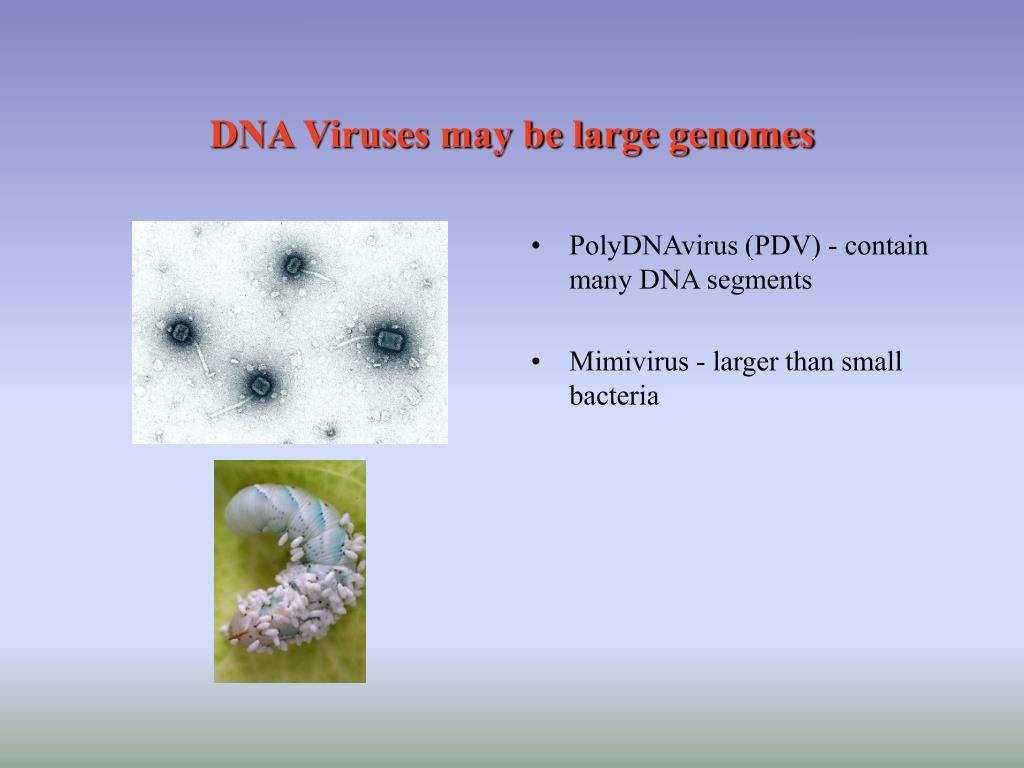 DNA Viruses may be large genomes

• PolyDNAvirus (PDV) - contain many DNA segments

• Mimivirus - larger than small bacteria